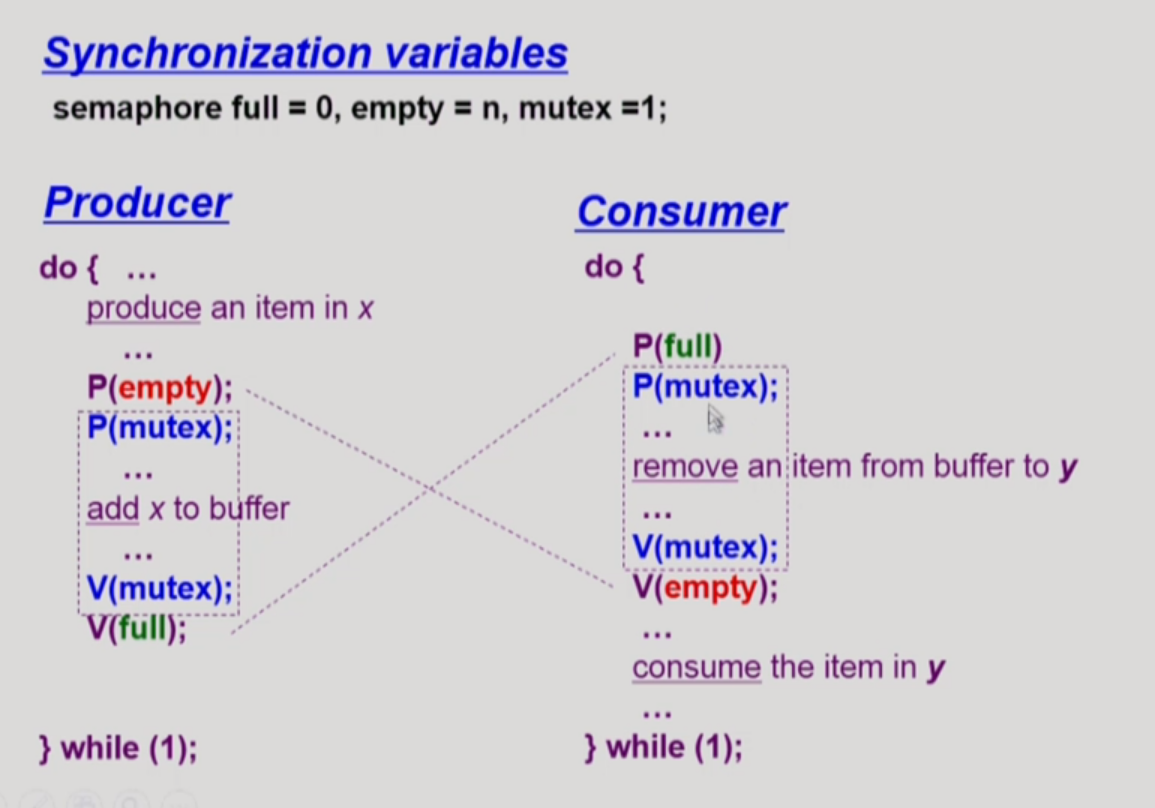 Synchronization variables

semaphore full = 0, empty = n, mutex =1;

Producer

do { ...
produce an item in x
...
P(empty);
P(mutex);
...
add x to buffer
...
V(mutex);
V(full);

} while (1);

Consumer

do {

P(full)
P(mutex);
...
remove an item from buffer to y
...
V(mutex);
V(empty);
...
consume the item in y
...
} while (1);